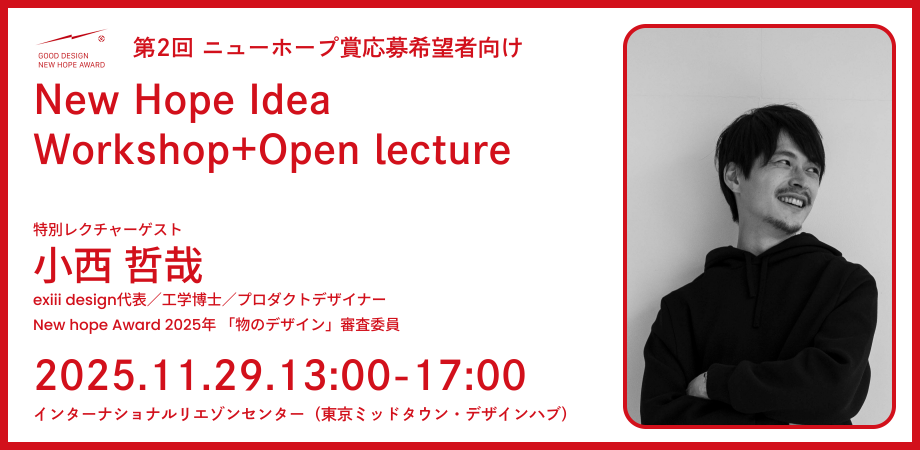 GOOD DESIGN NEW HOPE AWARD

第2回 ニューホープ賞応募希望者向け

New Hope Idea Workshop+Open lecture

特別レクチャーゲスト

小西 哲哉

exiii design代表／工学博士／プロダクトデザイナー

New hope Award 2025年 「物のデザイン」審査委員

2025.11.29.13:00-17:00

インターナショナルリエゾンセンター（東京ミッドタウン・デザインハブ）